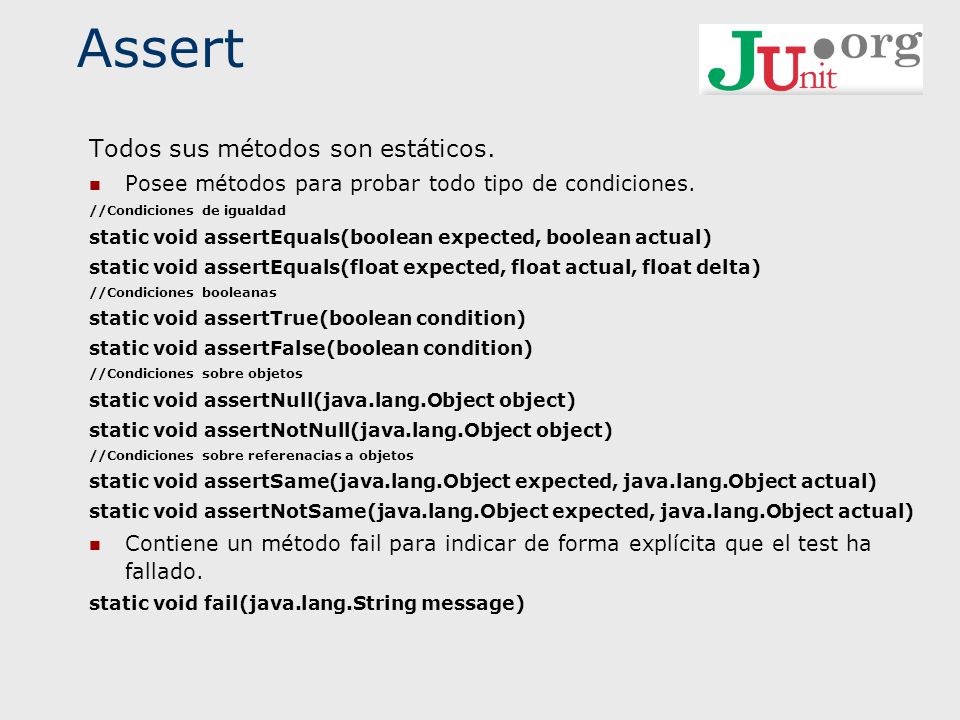 Assert

JUnit.org

Todos sus métodos son estáticos.

Posee métodos para probar todo tipo de condiciones.

//Condiciones de igualdad

static void assertEquals(boolean expected, boolean actual)

static void assertEquals(float expected, float actual, float delta)

//Condiciones booleanas

static void assertTrue(boolean condition)

static void assertFalse(boolean condition)

//Condiciones sobre objetos

static void assertNull(java.lang.Object object)

static void assertNotNull(java.lang.Object object)

//Condiciones sobre referenacias a objetos

static void assertSame(java.lang.Object expected, java.lang.Object actual)

static void assertNotSame(java.lang.Object expected, java.lang.Object actual)

Contiene un método fail para indicar de forma explícita que el test ha fallado.

static void fail(java.lang.String message)